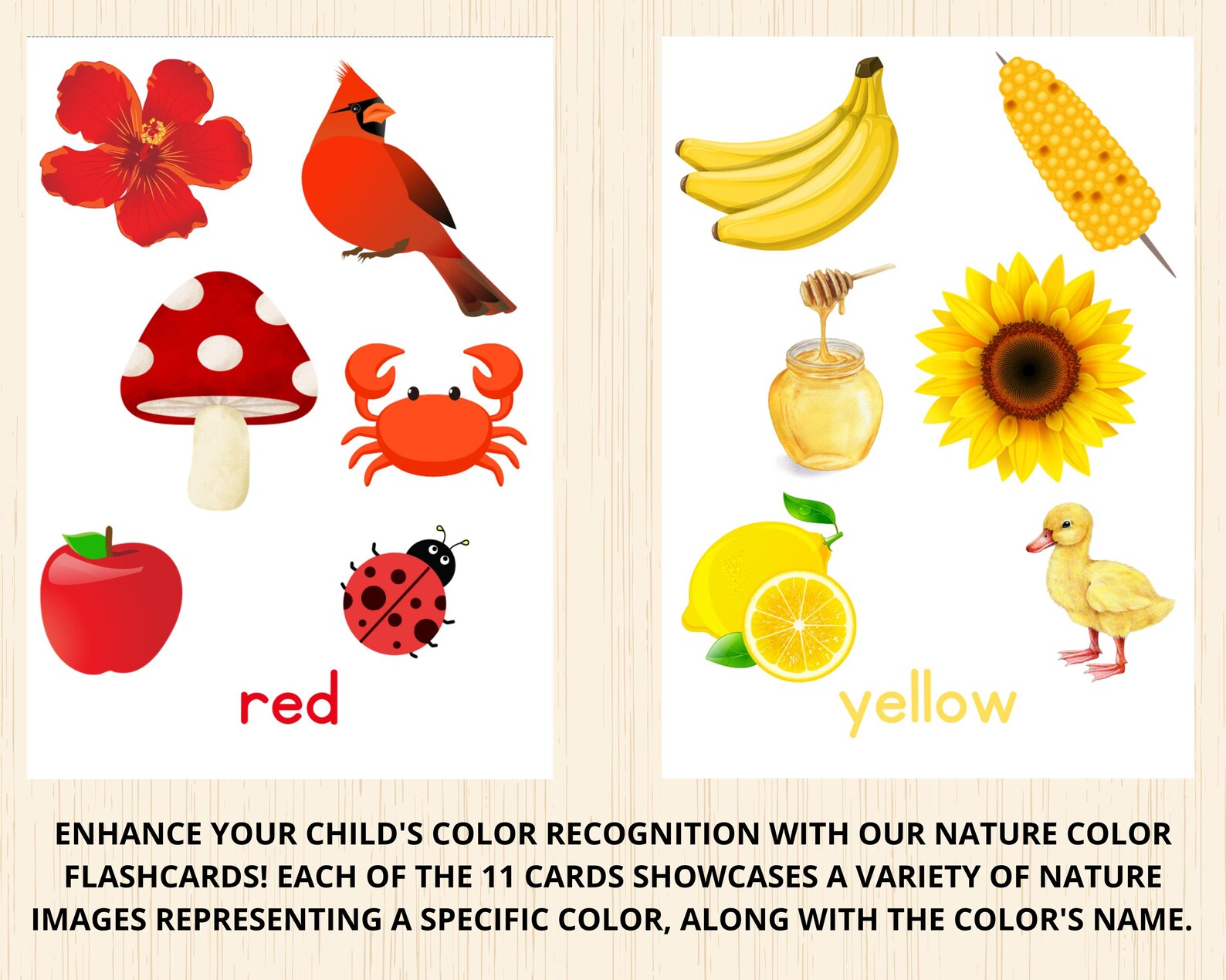 red

yellow

ENHANCE YOUR CHILD'S COLOR RECOGNITION WITH OUR NATURE COLOR FLASHCARDS! EACH OF THE 11 CARDS SHOWCASES A VARIETY OF NATURE IMAGES REPRESENTING A SPECIFIC COLOR, ALONG WITH THE COLOR'S NAME.